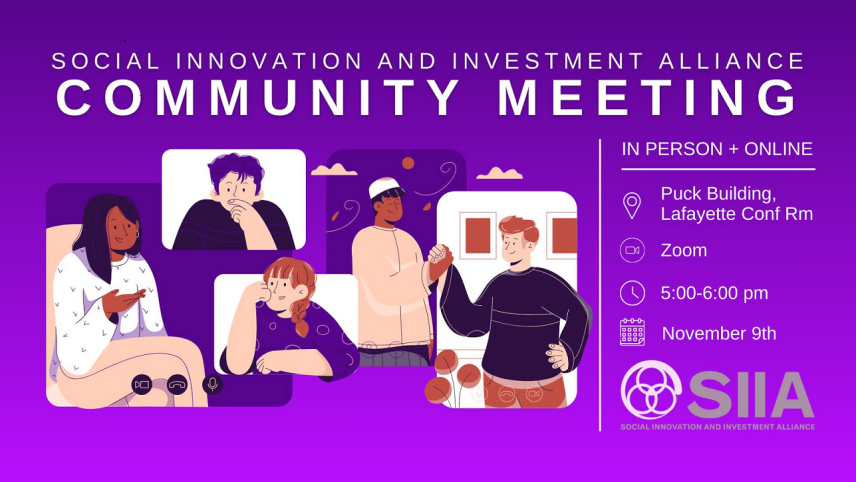 SOCIAL INNOVATION AND INVESTMENT ALLIANCE
COMMUNITY MEETING

IN PERSON + ONLINE

Puck Building, Lafayette Conf Rm

Zoom

5:00-6:00 pm

November 9th

SIIA
SOCIAL INNOVATION AND INVESTMENT ALLIANCE